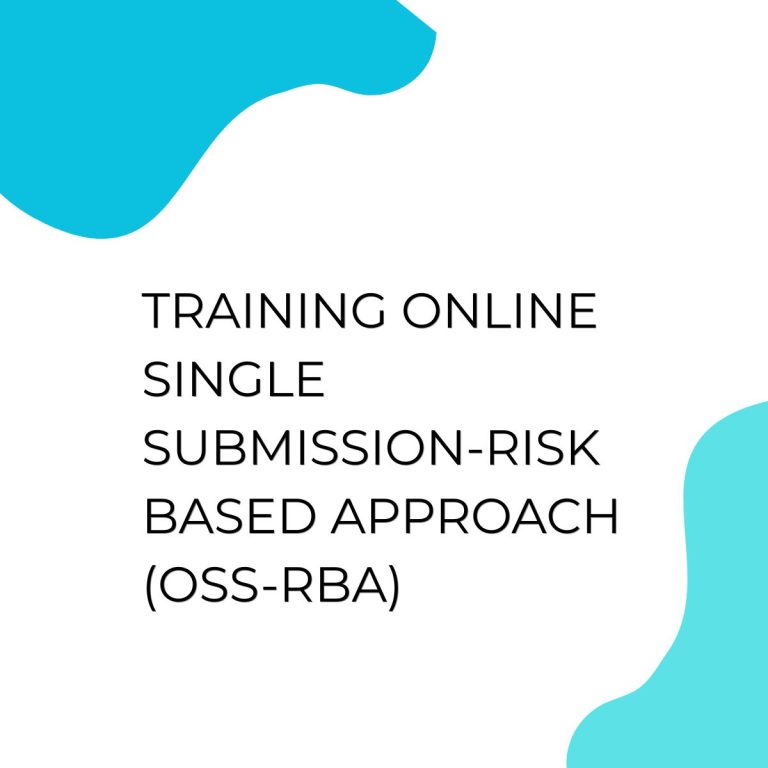 TRAINING ONLINE SINGLE SUBMISSION-RISK BASED APPROACH (OSS-RBA)